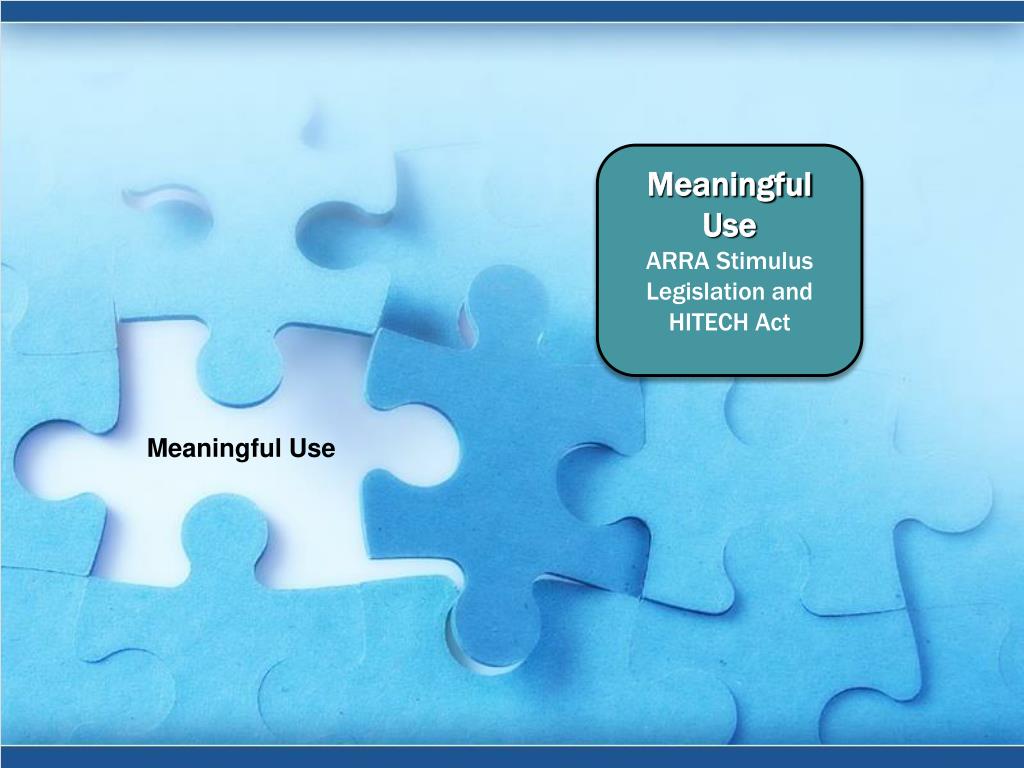 Meaningful Use
ARRA Stimulus Legislation and HITECH Act

Meaningful Use